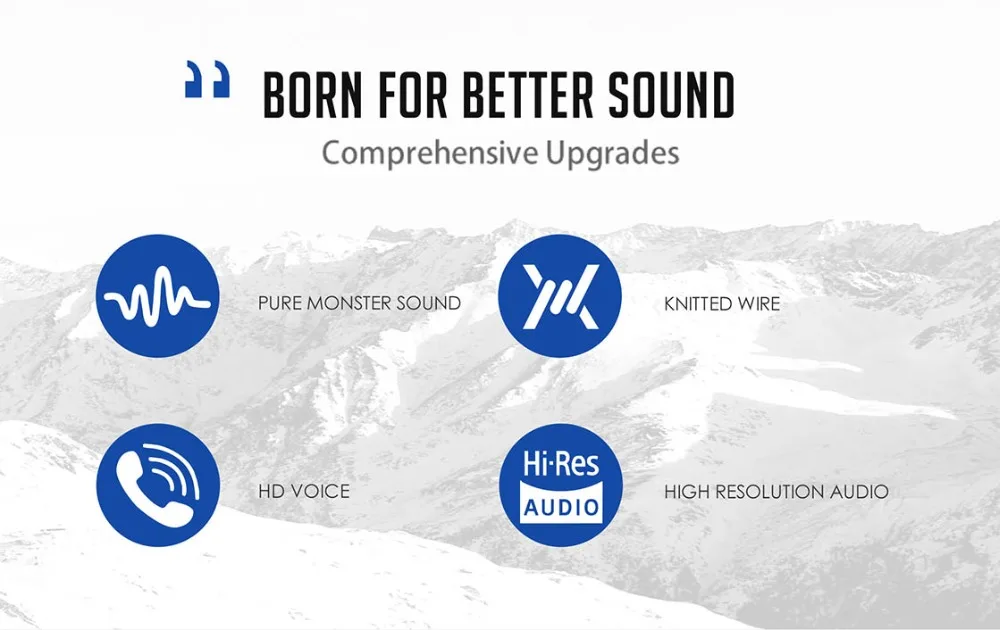 BORN FOR BETTER SOUND
Comprehensive Upgrades

PURE MONSTER SOUND

KNITTED WIRE

HD VOICE

Hi-Res AUDIO

HIGH RESOLUTION AUDIO